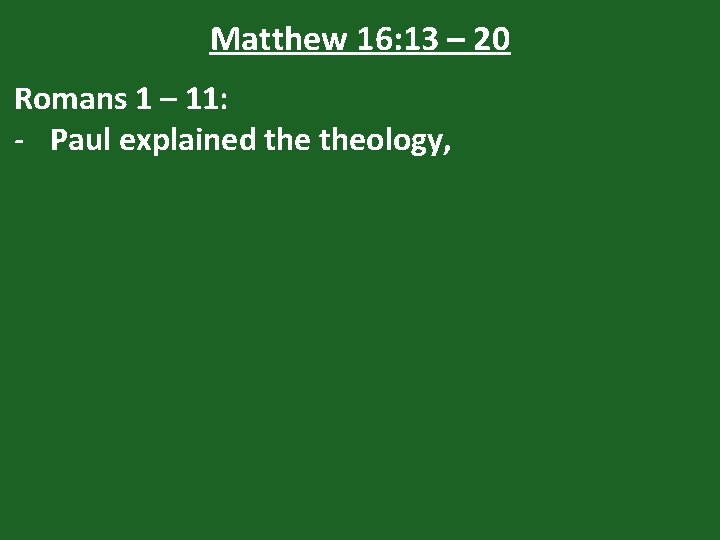 Matthew 16:13 – 20

Romans 1 – 11:
- Paul explained the theology,